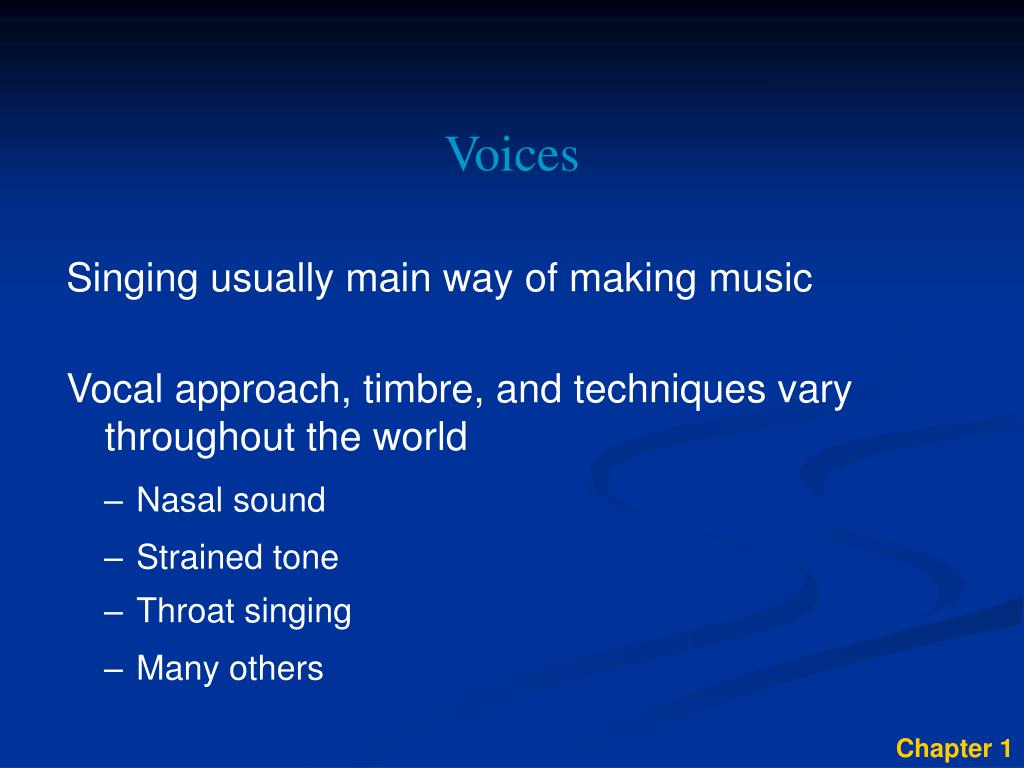 Voices

Singing usually main way of making music

Vocal approach, timbre, and techniques vary throughout the world

– Nasal sound
– Strained tone
– Throat singing
– Many others

Chapter 1